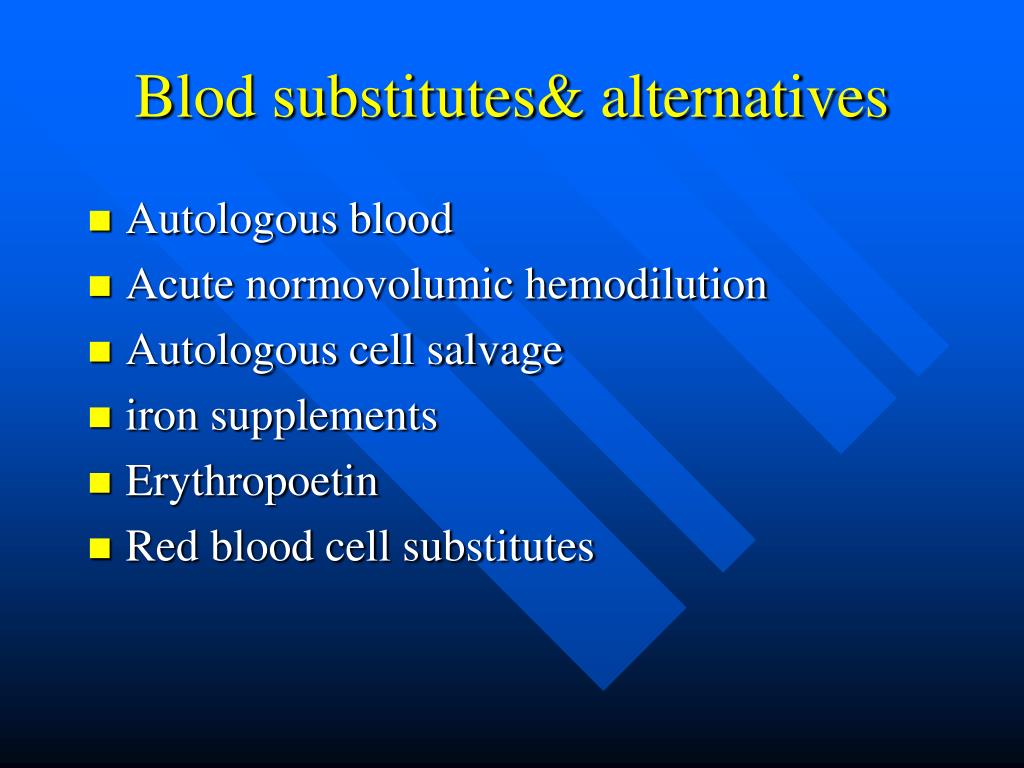 Blod substitutes& alternatives

- Autologous blood
- Acute normovolumic hemodilution
- Autologous cell salvage
- iron supplements
- Erythropoetin
- Red blood cell substitutes